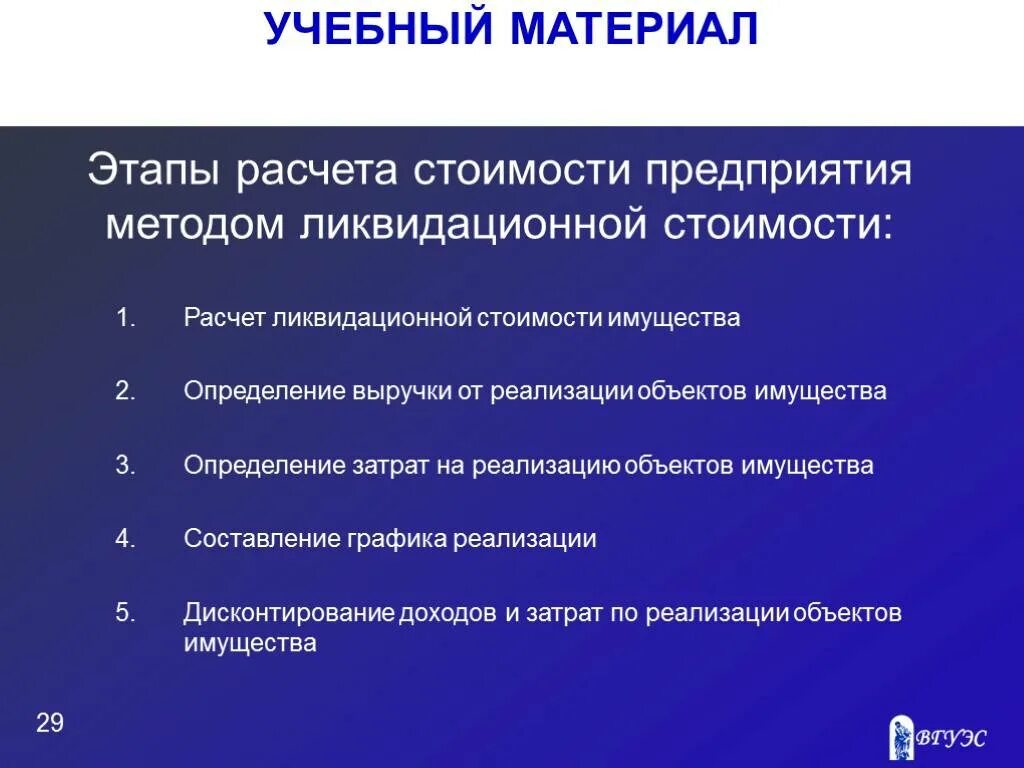 УЧЕБНЫЙ МАТЕРИАЛ

Этапы расчета стоимости предприятия методом ликвидационной стоимости:

1. Расчет ликвидационной стоимости имущества

2. Определение выручки от реализации объектов имущества

3. Определение затрат на реализацию объектов имущества

4. Составление графика реализации

5. Дисконтирование доходов и затрат по реализации объектов имущества

29

ВГУЭС